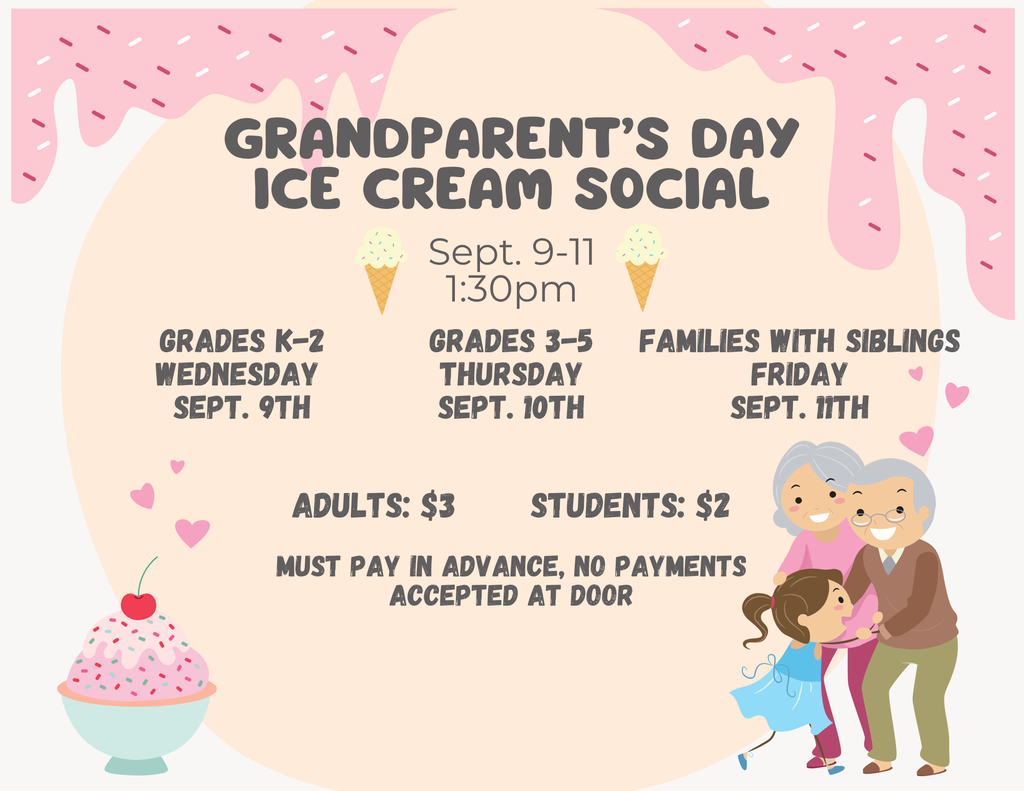 GRANDPARENT'S DAY
ICE CREAM SOCIAL

Sept. 9-11
1:30pm

GRADES K-2
WEDNESDAY
SEPT. 9TH

GRADES 3-5
THURSDAY
SEPT. 10TH

FAMILIES WITH SIBLINGS
FRIDAY
SEPT. 11TH

ADULTS: $3 STUDENTS: $2

MUST PAY IN ADVANCE, NO PAYMENTS ACCEPTED AT DOOR